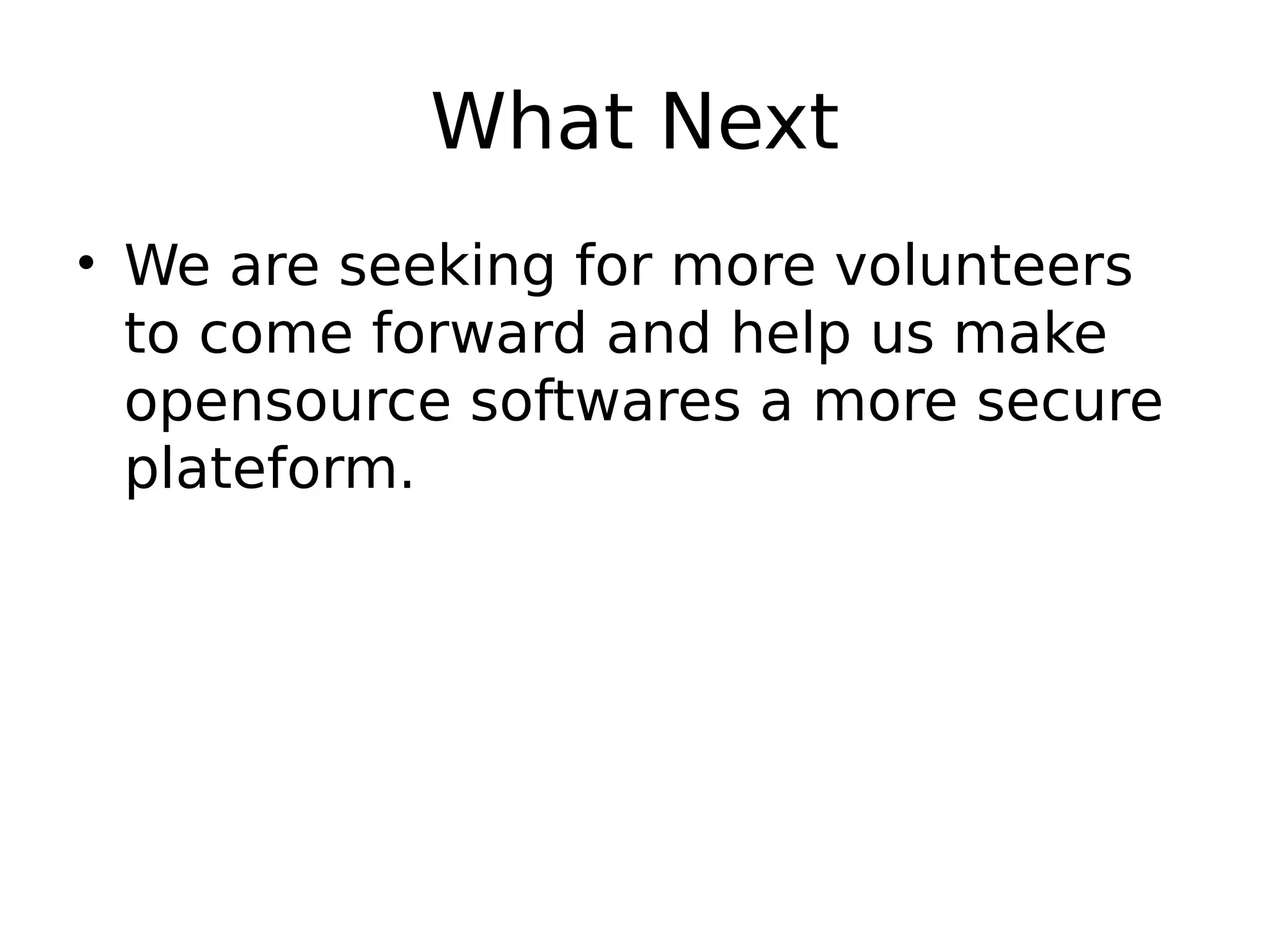 What Next

• We are seeking for more volunteers to come forward and help us make opensource softwares a more secure plateform.